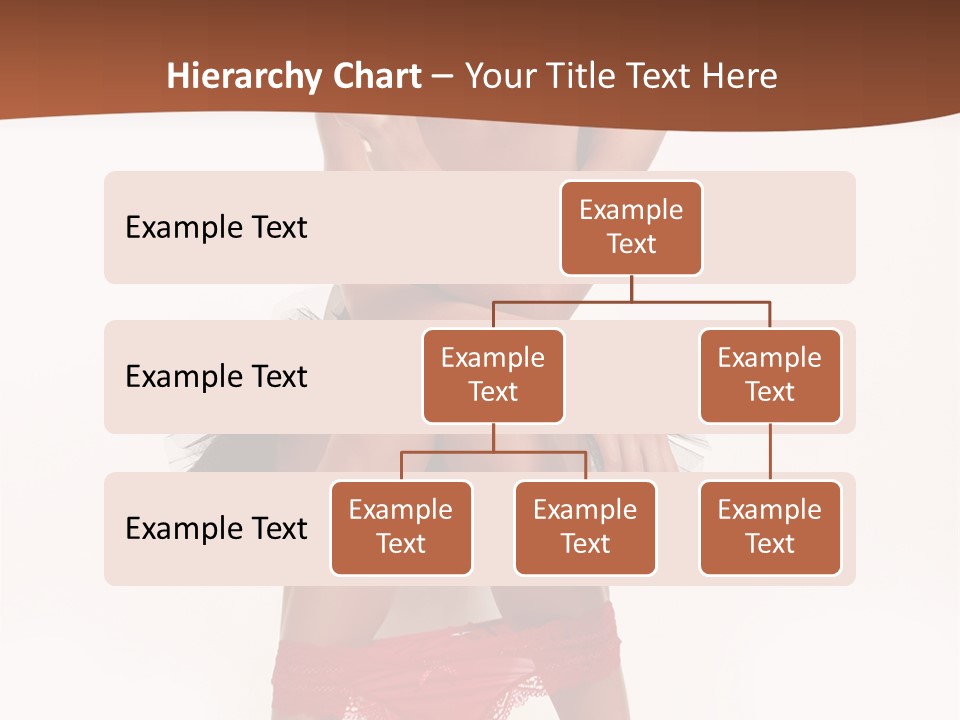 Hierarchy Chart – Your Title Text Here

Example Text

Example Text

Example Text

Example Text

Example Text

Example Text

Example Text

Example Text

Example Text